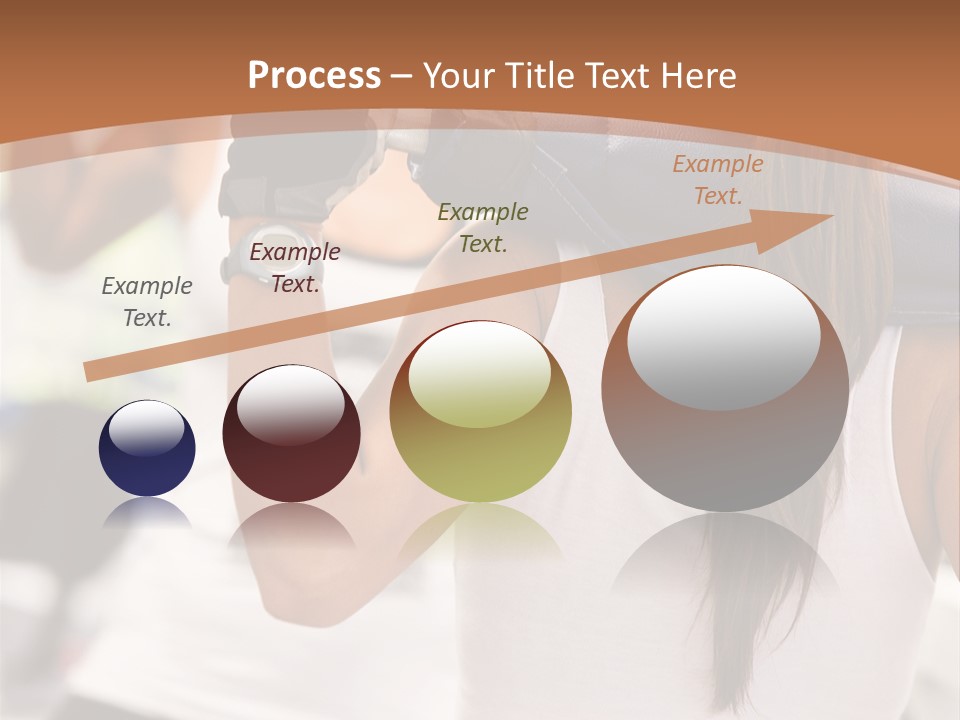 Process – Your Title Text Here

Example Text.

Example Text.

Example Text.

Example Text.